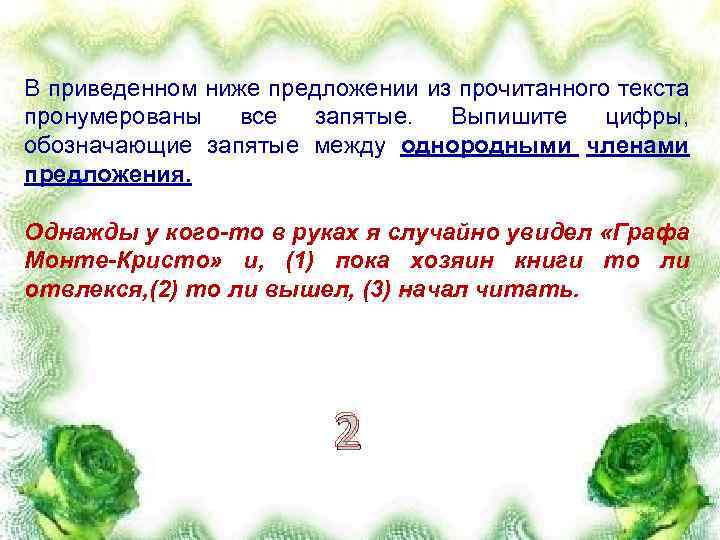 В приведенном ниже предложении из прочитанного текста пронумерованы все запятые. Выпишите цифры, обозначающие запятые между однородными членами предложения.

Однажды у кого-то в руках я случайно увидел «Графа Монте-Кристо» и, (1) пока хозяин книги то ли отвлекся,(2) то ли вышел, (3) начал читать.

2